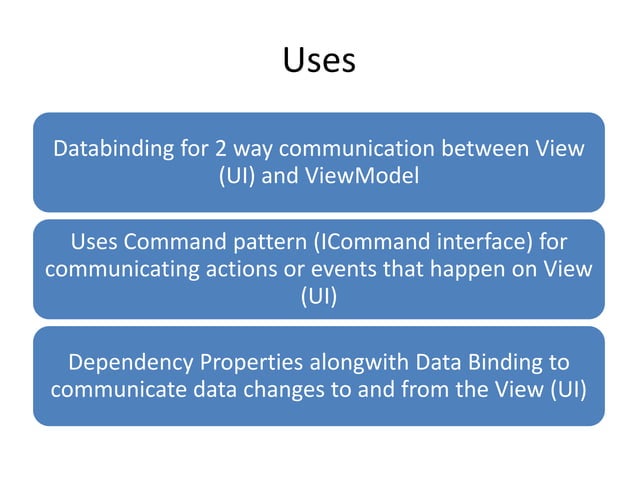 Uses

Databinding for 2 way communication between View (UI) and ViewModel

Uses Command pattern (ICommand interface) for communicating actions or events that happen on View (UI)

Dependency Properties alongwith Data Binding to communicate data changes to and from the View (UI)